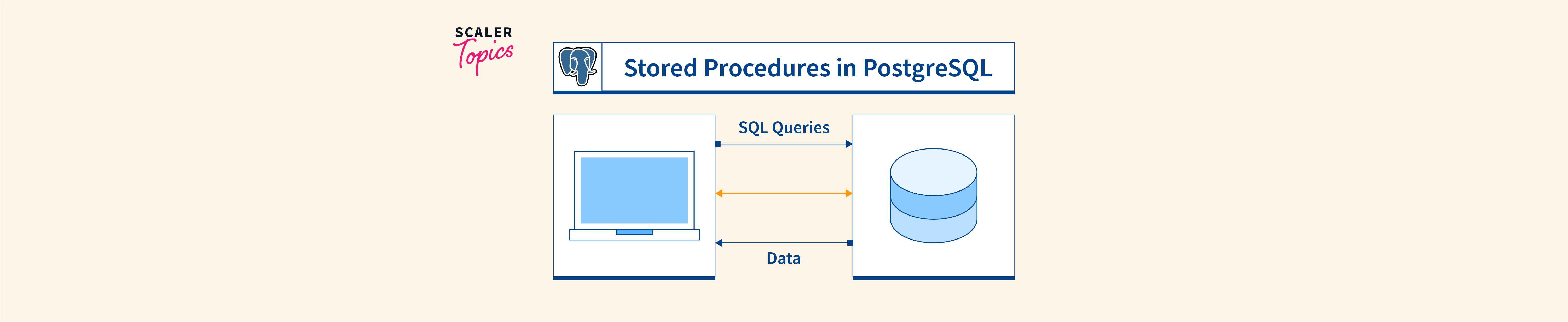 SCALER
Topics

Stored Procedures in PostgreSQL

SQL Queries

Data